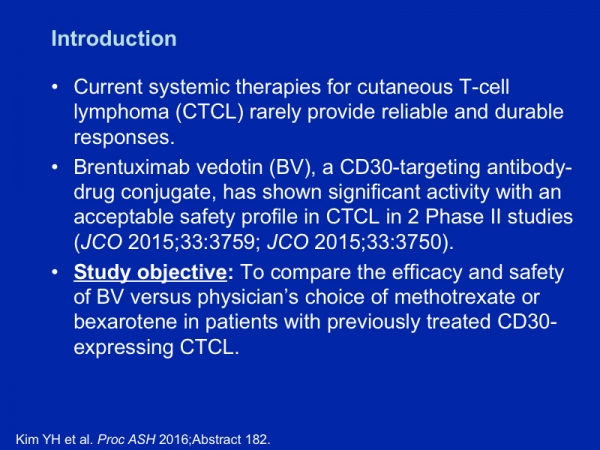 Introduction

• Current systemic therapies for cutaneous T-cell lymphoma (CTCL) rarely provide reliable and durable responses.

• Brentuximab vedotin (BV), a CD30-targeting antibody-drug conjugate, has shown significant activity with an acceptable safety profile in CTCL in 2 Phase II studies (JCO 2015;33:3759; JCO 2015;33:3750).

• Study objective: To compare the efficacy and safety of BV versus physician's choice of methotrexate or bexarotene in patients with previously treated CD30-expressing CTCL.

Kim YH et al. Proc ASH 2016;Abstract 182.